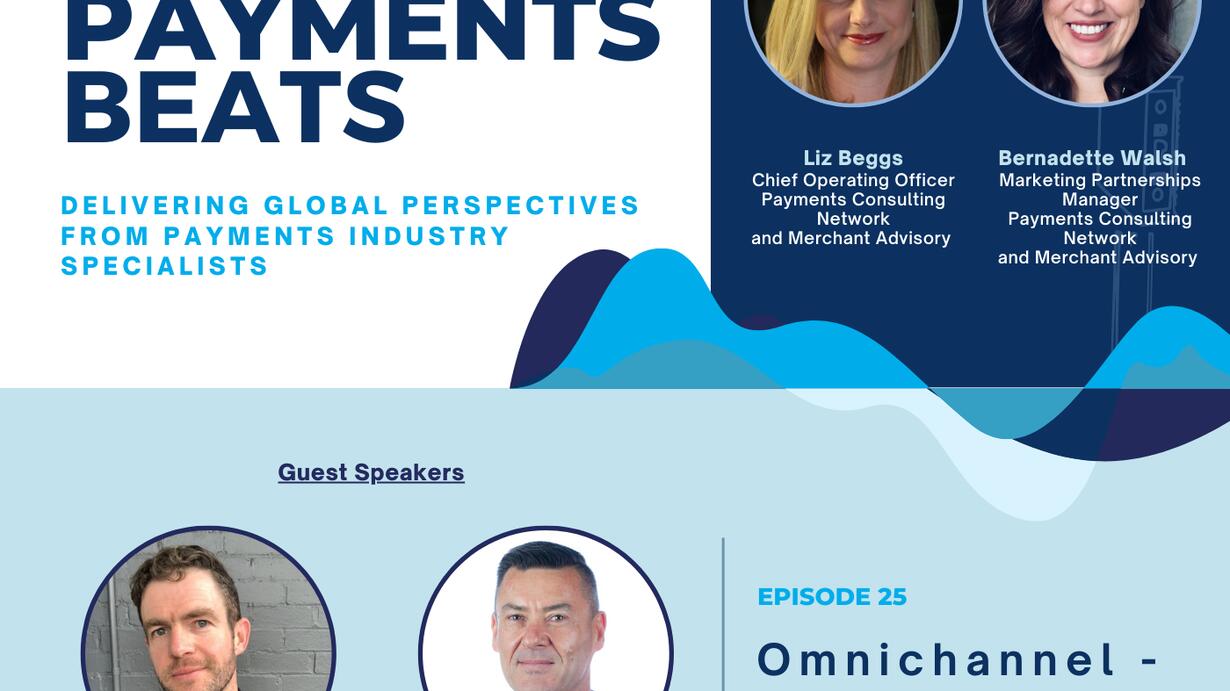 PAYMENTS BEATS

DELIVERING GLOBAL PERSPECTIVES FROM PAYMENTS INDUSTRY SPECIALISTS

Liz Beggs
Chief Operating Officer
Payments Consulting Network
and Merchant Advisory

Bernadette Walsh
Marketing Partnerships Manager
Payments Consulting Network
and Merchant Advisory

Guest Speakers

EPISODE 25

Omnichannel -